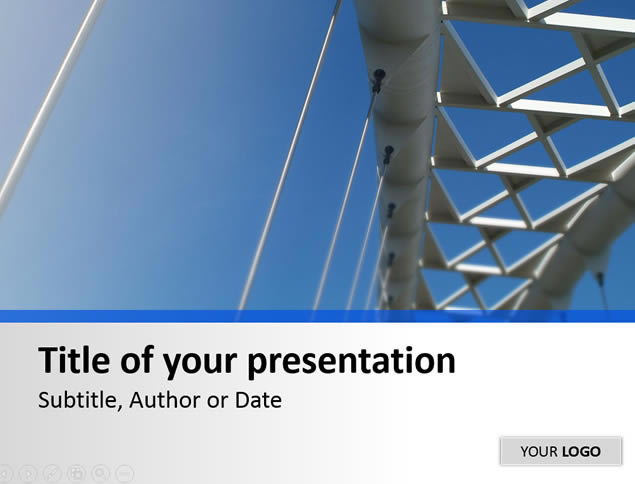 Title of your presentation

Subtitle, Author or Date

YOUR LOGO